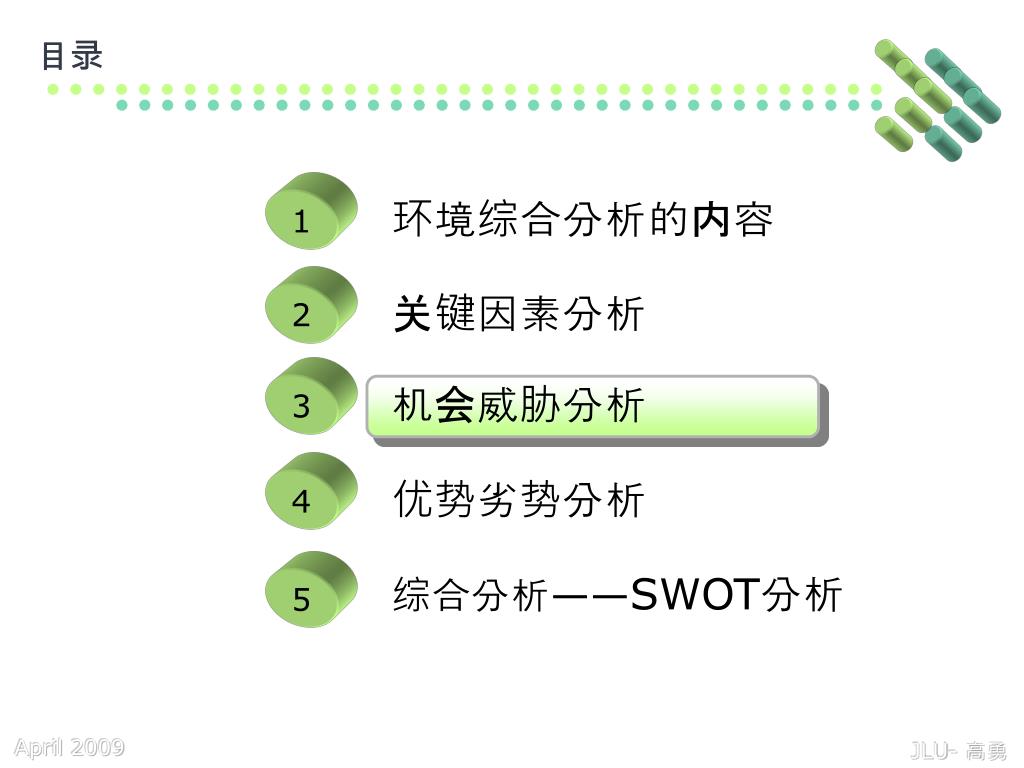 目录

1 环境综合分析的内容

2 关键因素分析

3 机会威胁分析

4 优势劣势分析

5 综合分析——SWOT分析

April 2009

JLU- 高勇